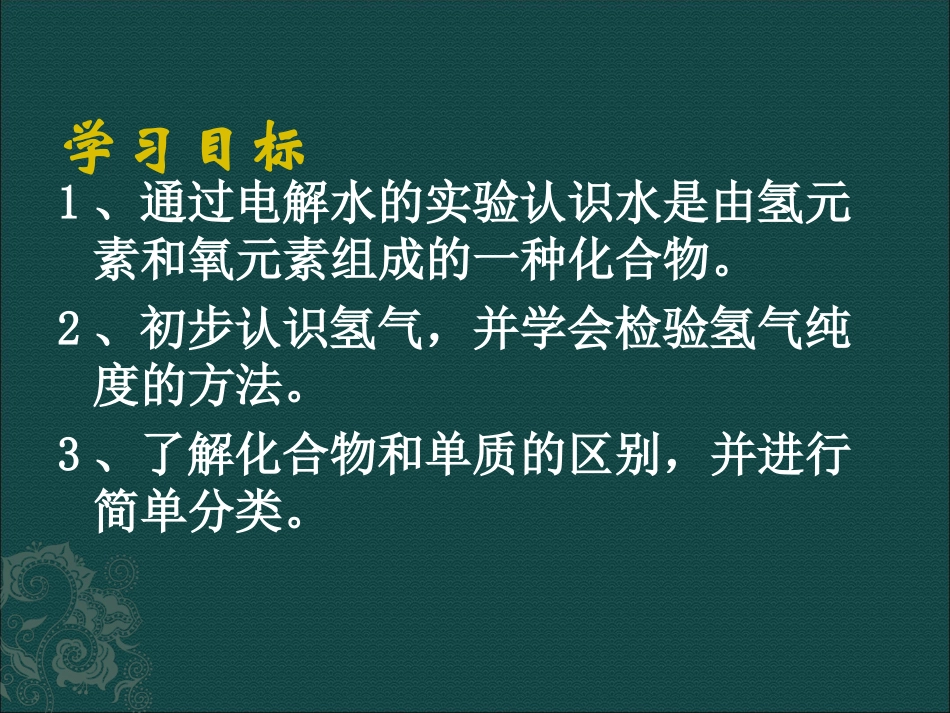 学习目标

1、通过电解水的实验认识水是由氢元素和氧元素组成的一种化合物。

2、初步认识氢气，并学会检验氢气纯度的方法。

3、了解化合物和单质的区别，并进行简单分类。